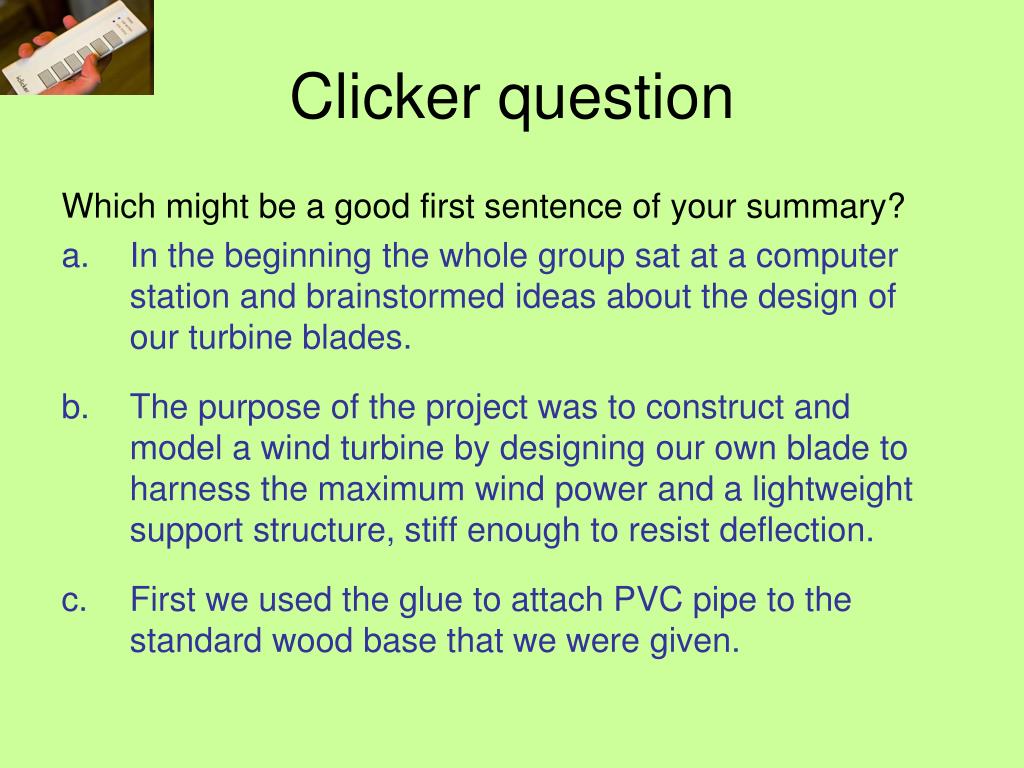 Clicker question

Which might be a good first sentence of your summary?

a. In the beginning the whole group sat at a computer station and brainstormed ideas about the design of our turbine blades.

b. The purpose of the project was to construct and model a wind turbine by designing our own blade to harness the maximum wind power and a lightweight support structure, stiff enough to resist deflection.

c. First we used the glue to attach PVC pipe to the standard wood base that we were given.